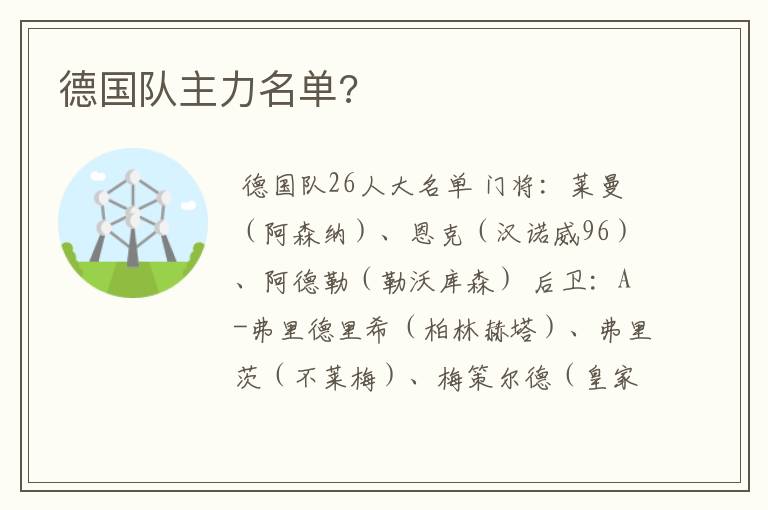 德国队主力名单？

德国队26人大名单 门将：莱曼（阿森纳）、恩克（汉诺威96）、阿德勒（勒沃库森） 后卫：A-弗里德里希（柏林赫塔）、弗里茨（不莱梅）、梅策尔德（皇家